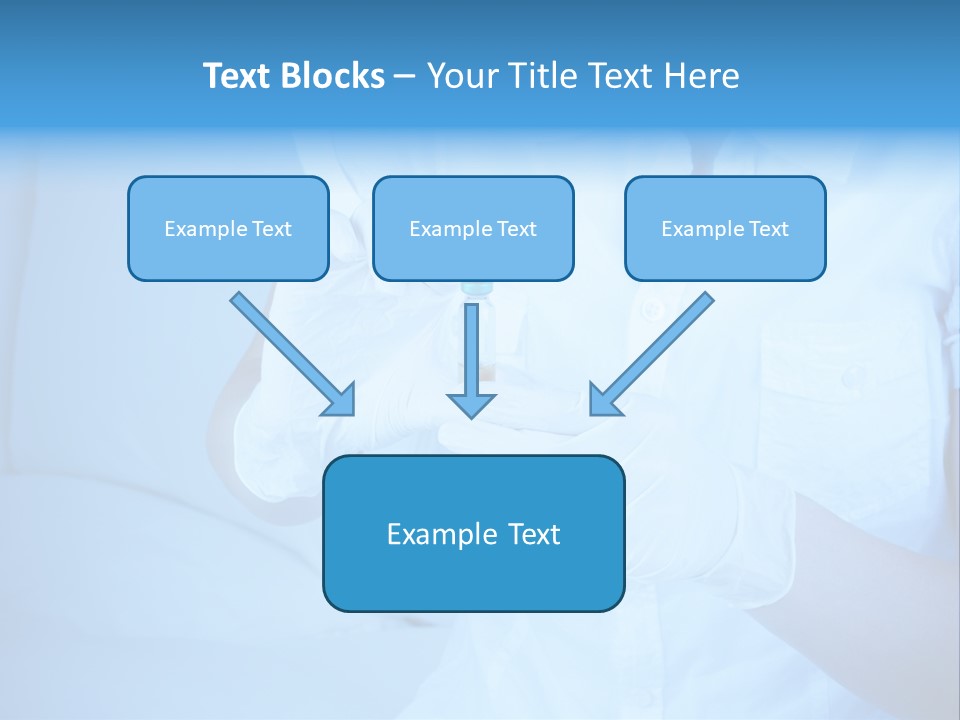 Text Blocks – Your Title Text Here

Example Text

Example Text

Example Text

Example Text